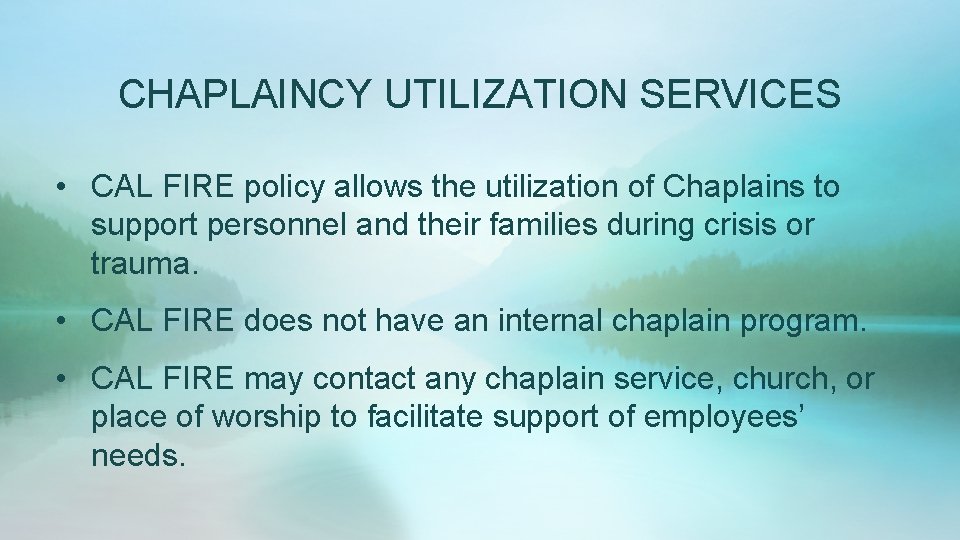 CHAPLAINCY UTILIZATION SERVICES

• CAL FIRE policy allows the utilization of Chaplains to support personnel and their families during crisis or trauma.

• CAL FIRE does not have an internal chaplain program.

• CAL FIRE may contact any chaplain service, church, or place of worship to facilitate support of employees' needs.